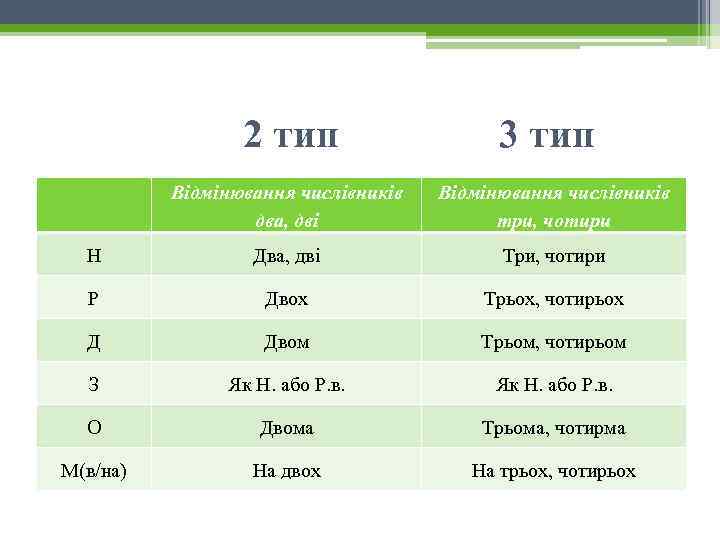 2 тип 3 тип

| | Відмінювання числівників два, дві | Відмінювання числівників три, чотири |
|---|---|---|
| Н | Два, дві | Три, чотири |
| Р | Двох | Трьох, чотирьох |
| Д | Двом | Трьом, чотирьом |
| З | Як Н. або Р.в. | Як Н. або Р.в. |
| О | Двома | Трьома, чотирма |
| М(в/на) | На двох | На трьох, чотирьох |